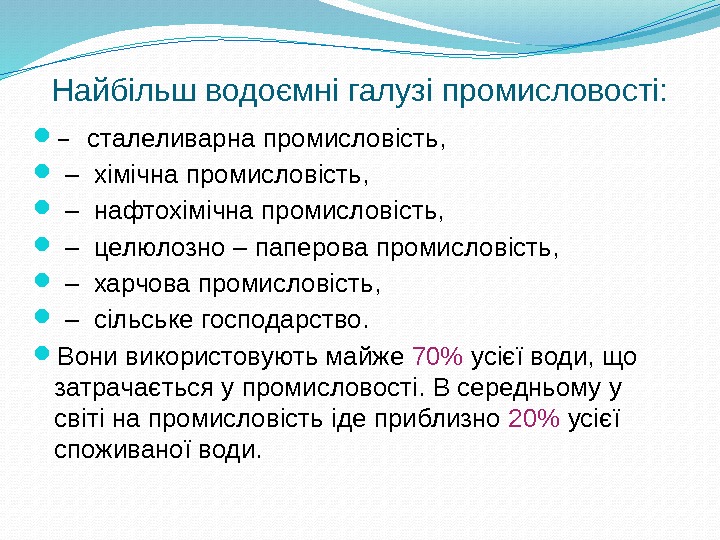 Найбільш водоємні галузі промисловості:

– сталеливарна промисловість,

– хімічна промисловість,

– нафтохімічна промисловість,

– целюлозно – паперова промисловість,

– харчова промисловість,

– сільське господарство.

Вони використовують майже 70% усієї води, що затрачається у промисловості. В середньому у світі на промисловість іде приблизно 20% усієї споживаної води.